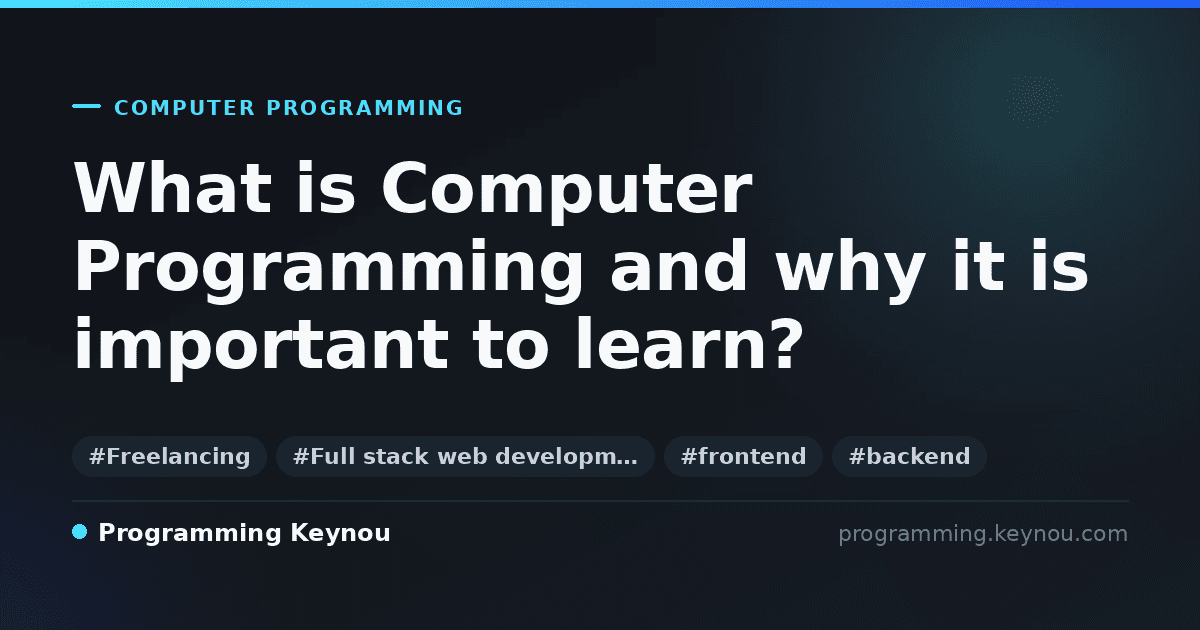 COMPUTER PROGRAMMING

What is Computer Programming and why it is important to learn?

#Freelancing #Full stack web developm… #frontend #backend

Programming Keynou

programming.keynou.com